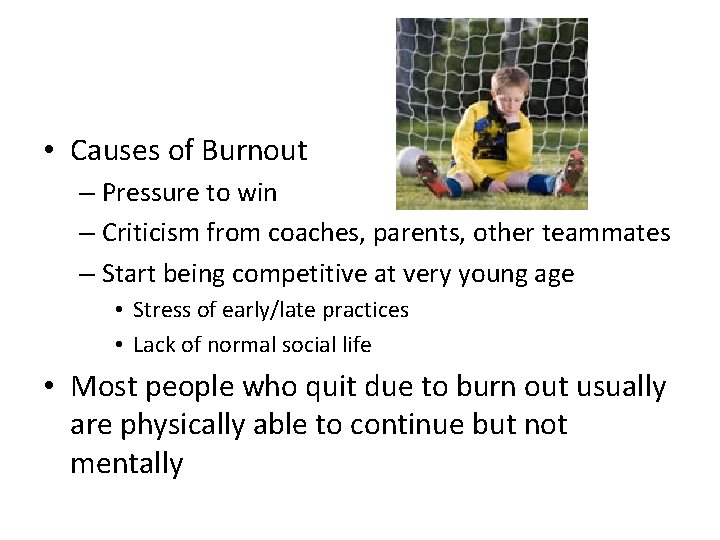 • Causes of Burnout
– Pressure to win
– Criticism from coaches, parents, other teammates
– Start being competitive at very young age
• Stress of early/late practices
• Lack of normal social life

• Most people who quit due to burn out usually are physically able to continue but not mentally